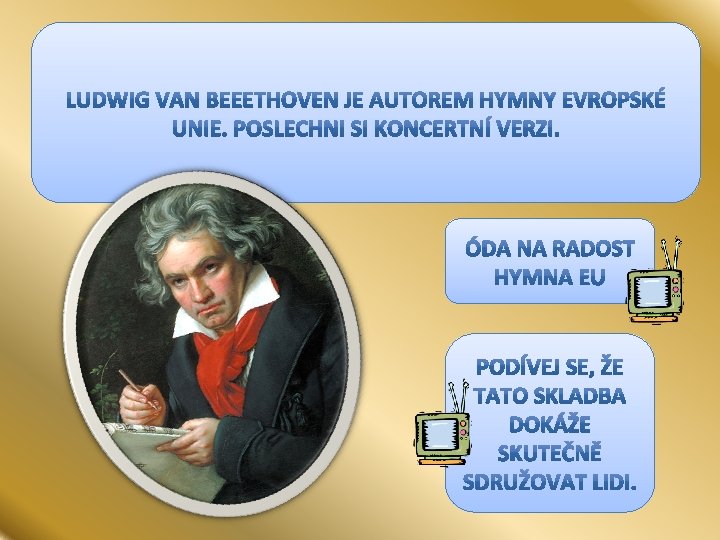 LUDWIG VAN BEEETHOVEN JE AUTOREM HYMNY EVROPSKÉ UNIE. POSLECHNI SI KONCERTNÍ VERZI.

ÓDA NA RADOST HYMNA EU

PODÍVEJ SE, ŽE TATO SKLADBA DOKÁŽE SKUTEČNĚ SDRUŽOVAT LIDI.